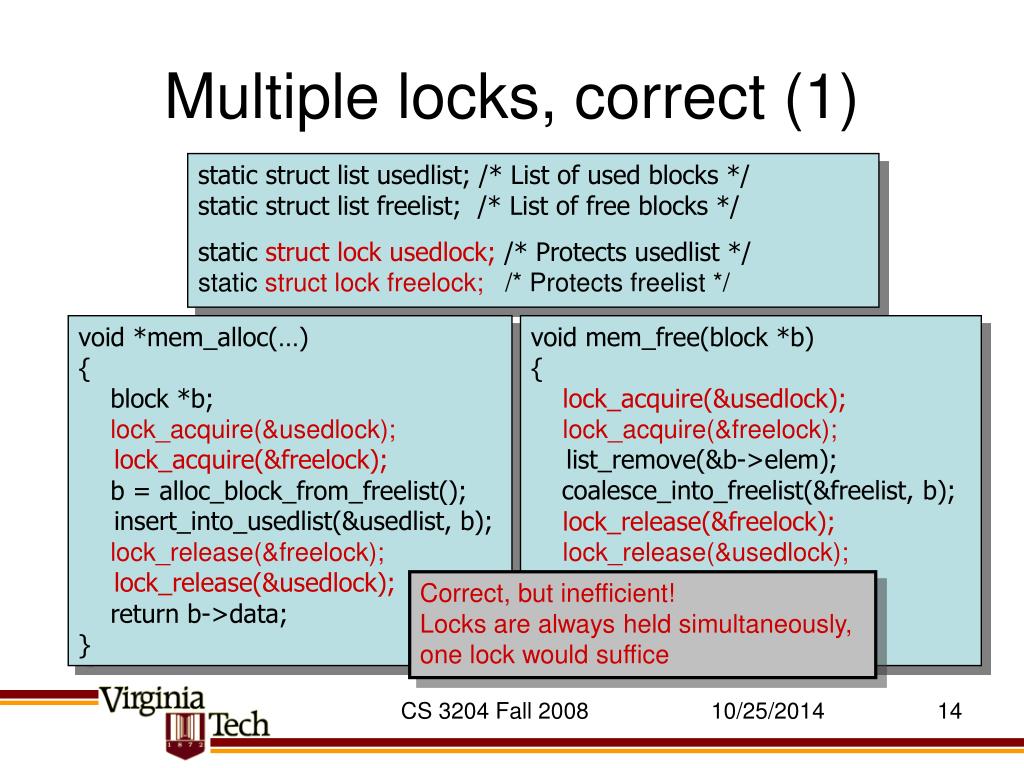 Multiple locks, correct (1)

static struct list usedlist; /* List of used blocks */
static struct list freelist; /* List of free blocks */

static struct lock usedlock; /* Protects usedlist */
static struct lock freelock; /* Protects freelist */

void *mem_alloc(…)
{
block *b;
lock_acquire(&usedlock);
lock_acquire(&freelock);
b = alloc_block_from_freelist();
insert_into_usedlist(&usedlist, b);
lock_release(&freelock);
lock_release(&usedlock);
return b->data;
}

void mem_free(block *b)
{
lock_acquire(&usedlock);
lock_acquire(&freelock);
list_remove(&b->elem);
coalesce_into_freelist(&freelist, b);
lock_release(&freelock);
lock_release(&usedlock);

Correct, but inefficient!
Locks are always held simultaneously, one lock would suffice

Virginia Tech 1872

CS 3204 Fall 2008

10/25/2014

14